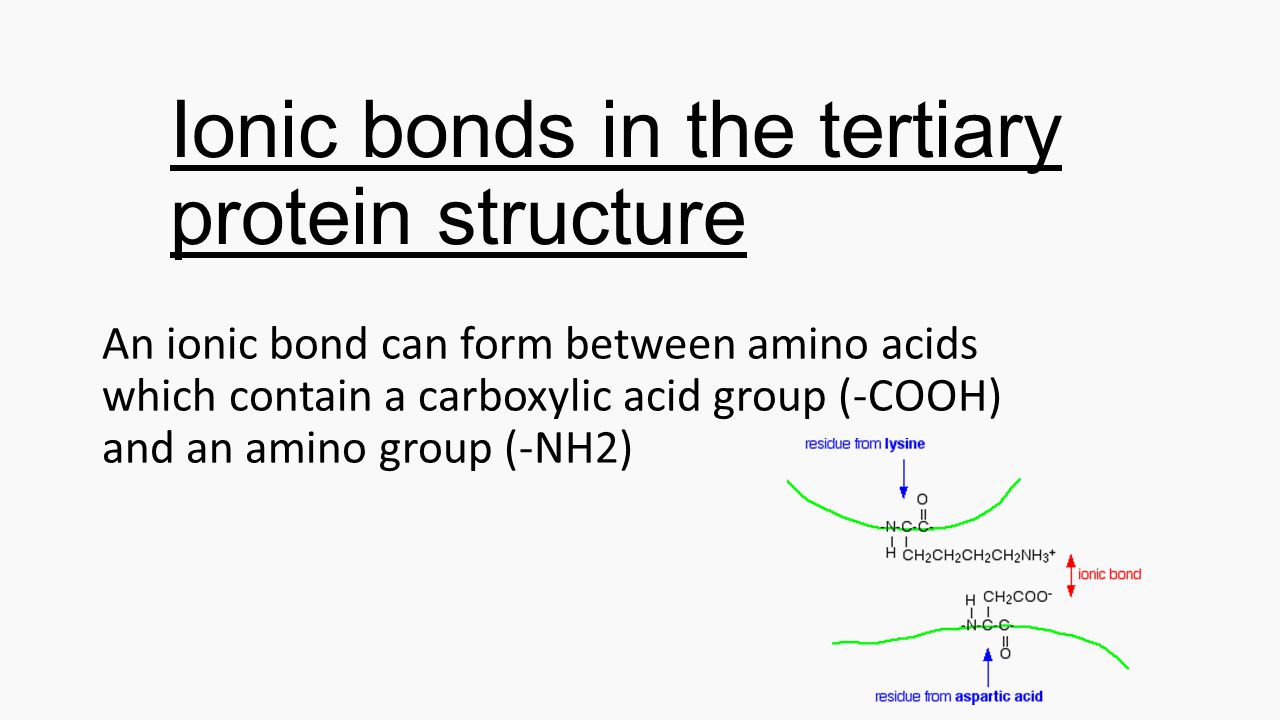 Ionic bonds in the tertiary protein structure

An ionic bond can form between amino acids which contain a carboxylic acid group (-COOH) and an amino group (-NH2)

residue from lysine

O
-N-C-C-
H $CH_2CH_2CH_2CH_2NH_3^+$

ionic bond

H $CH_2COO^-$
-N-C-C-
O

residue from aspartic acid